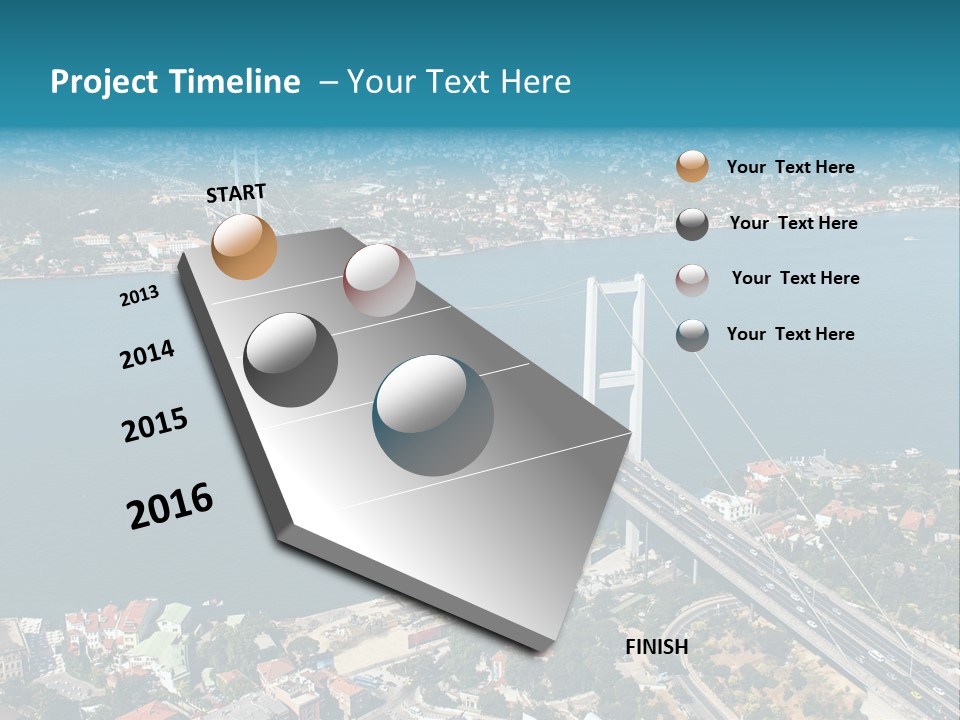 Project Timeline – Your Text Here

START

2013

2014

2015

2016

FINISH

Your Text Here

Your Text Here

Your Text Here

Your Text Here